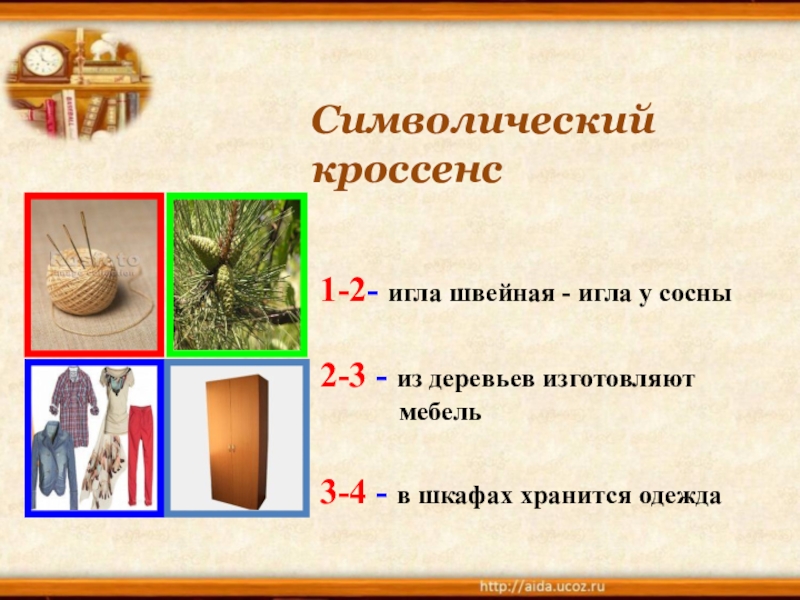 Символический кроссенс

1-2- игла швейная - игла у сосны

2-3 - из деревьев изготовляют мебель

3-4 - в шкафах хранится одежда

http://aida.ucoz.ru